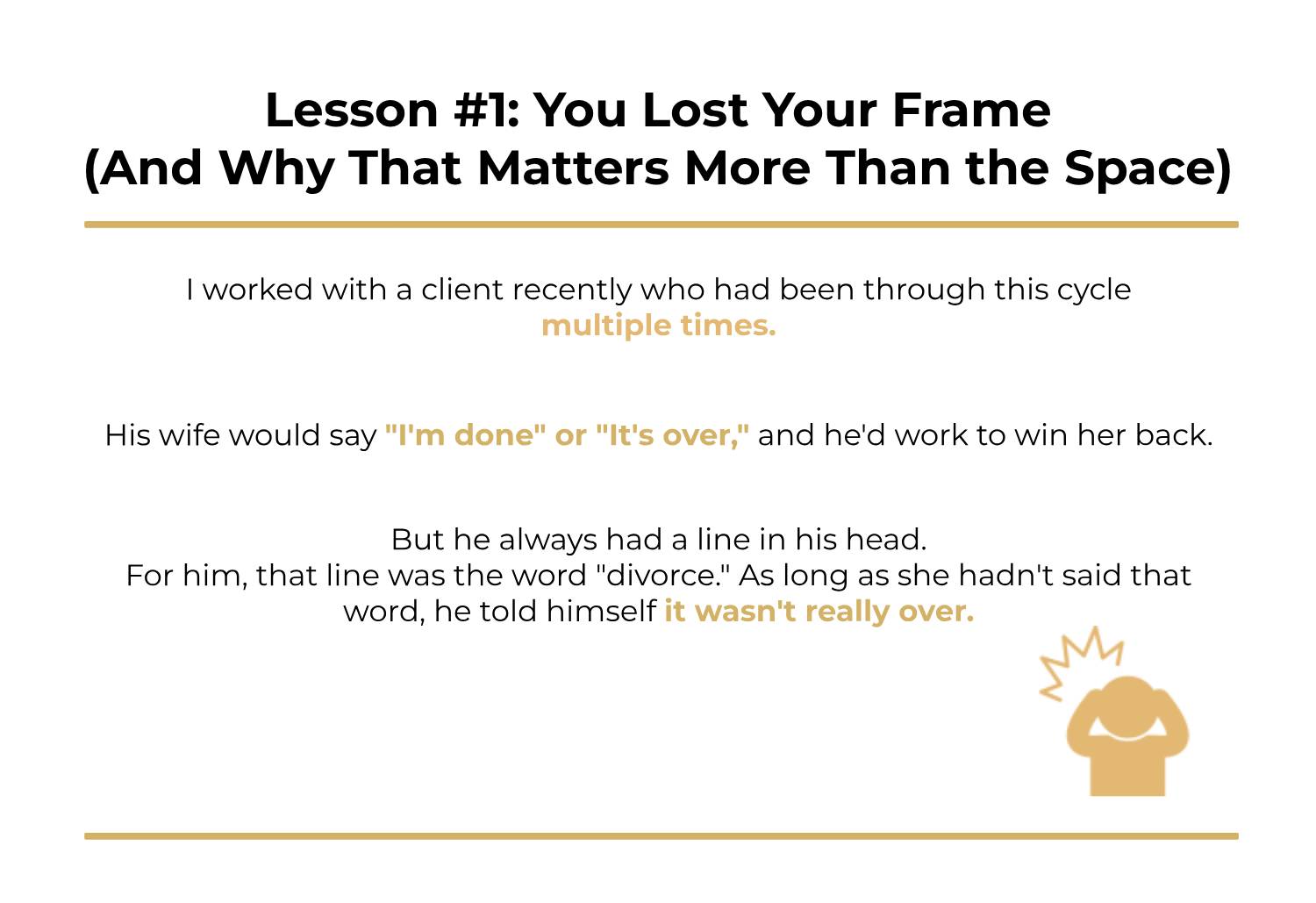 Lesson #1: You Lost Your Frame
(And Why That Matters More Than the Space)

I worked with a client recently who had been through this cycle multiple times.

His wife would say "I'm done" or "It's over," and he'd work to win her back.

But he always had a line in his head.
For him, that line was the word "divorce." As long as she hadn't said that word, he told himself it wasn't really over.